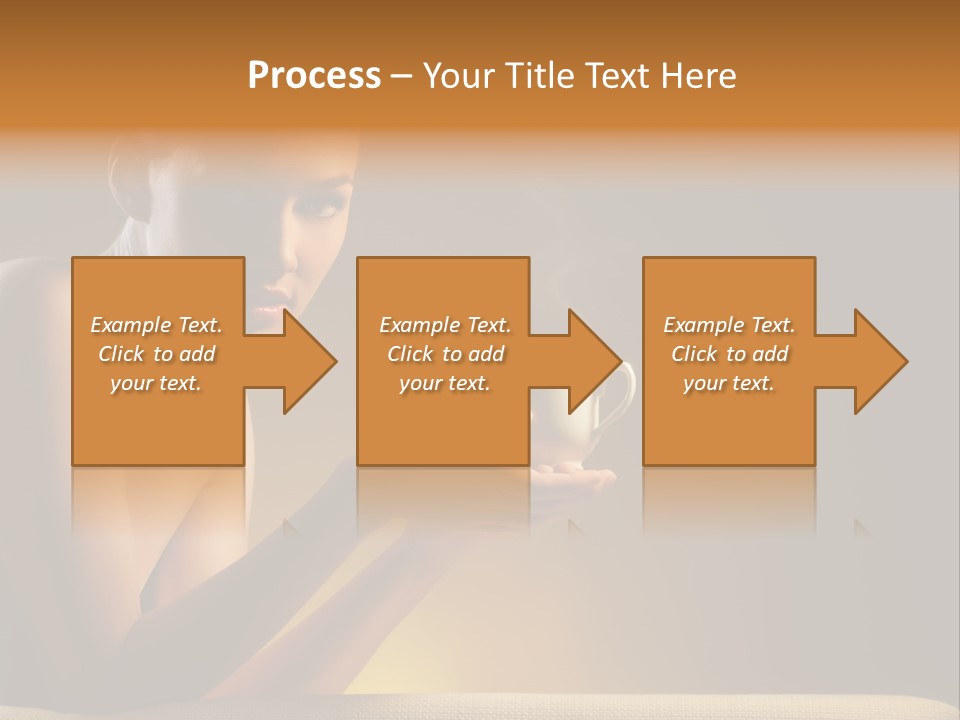 Process – Your Title Text Here

Example Text. Click to add your text.

Example Text. Click to add your text.

Example Text. Click to add your text.